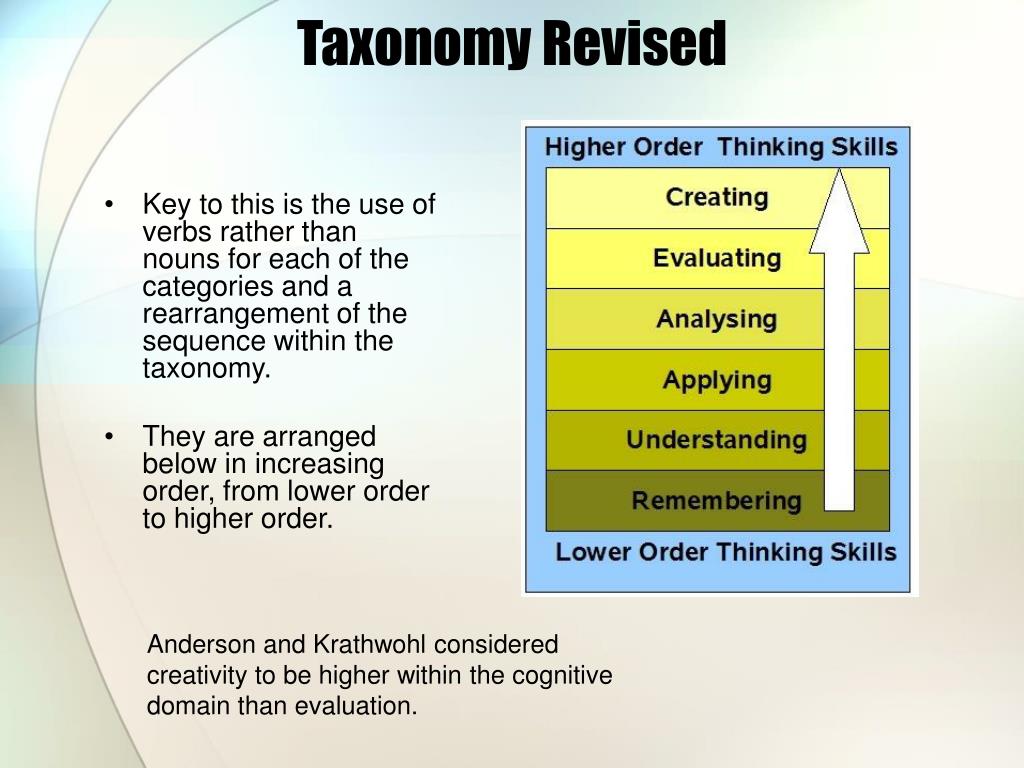 Taxonomy Revised

• Key to this is the use of verbs rather than nouns for each of the categories and a rearrangement of the sequence within the taxonomy.

• They are arranged below in increasing order, from lower order to higher order.

Higher Order Thinking Skills
Creating
Evaluating
Analysing
Applying
Understanding
Remembering
Lower Order Thinking Skills

Anderson and Krathwohl considered creativity to be higher within the cognitive domain than evaluation.